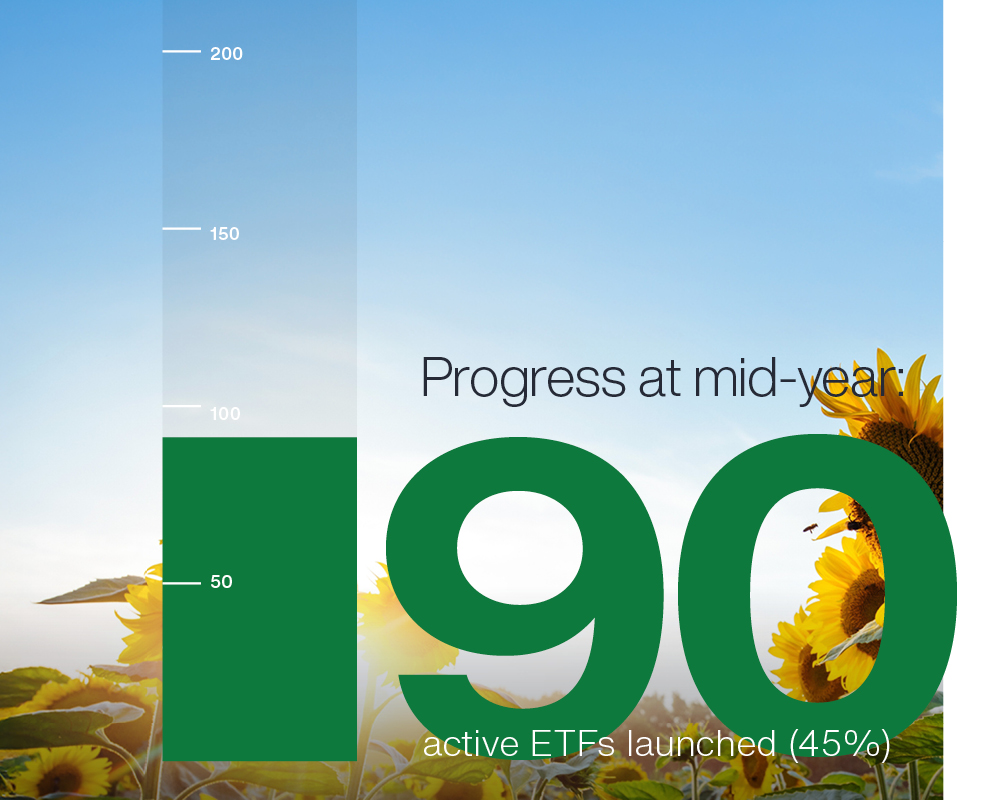 200

150

100

50

Progress at mid-year:

90

active ETFs launched (45%)